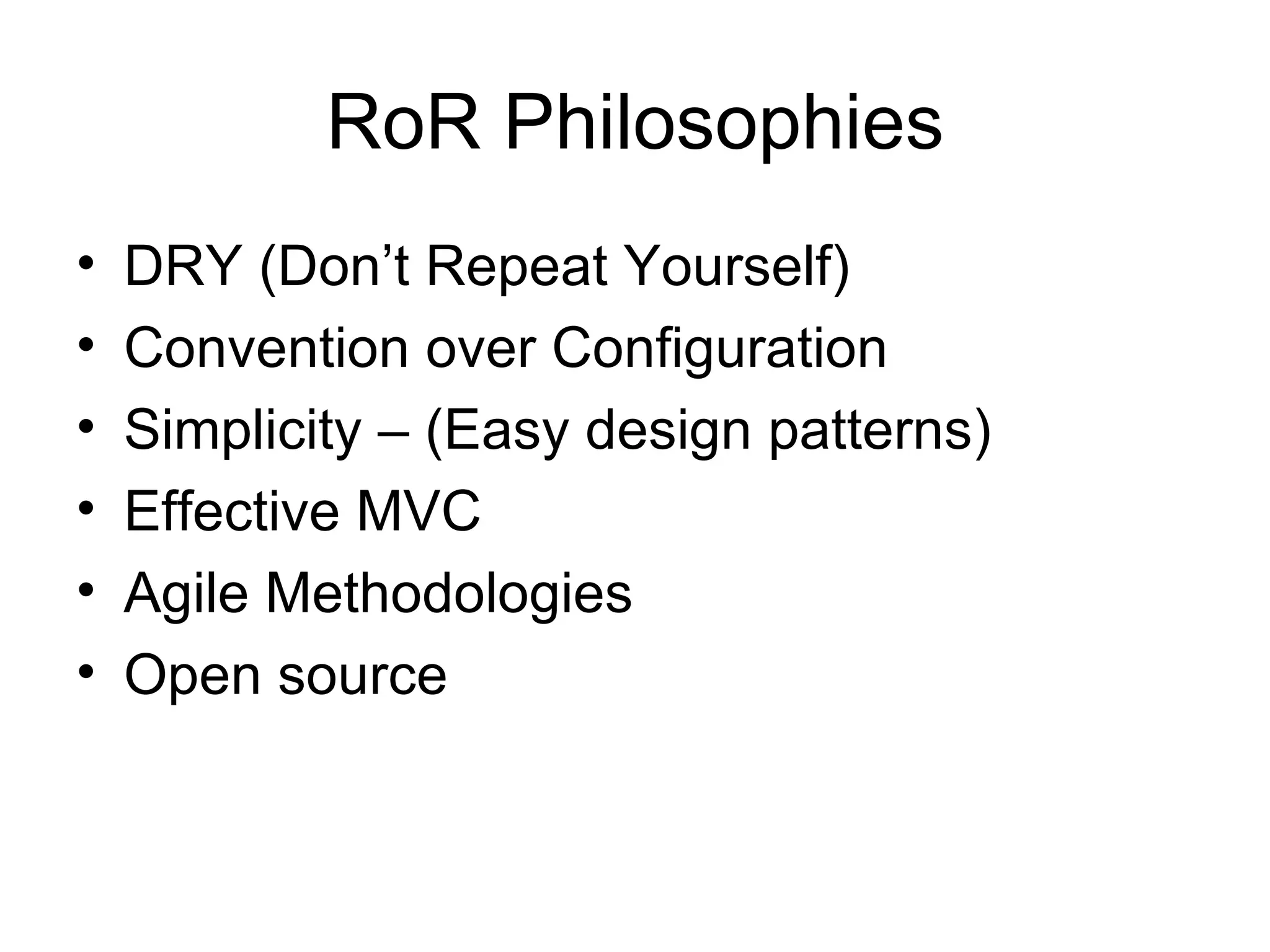 RoR Philosophies

• DRY (Don’t Repeat Yourself)
• Convention over Configuration
• Simplicity – (Easy design patterns)
• Effective MVC
• Agile Methodologies
• Open source